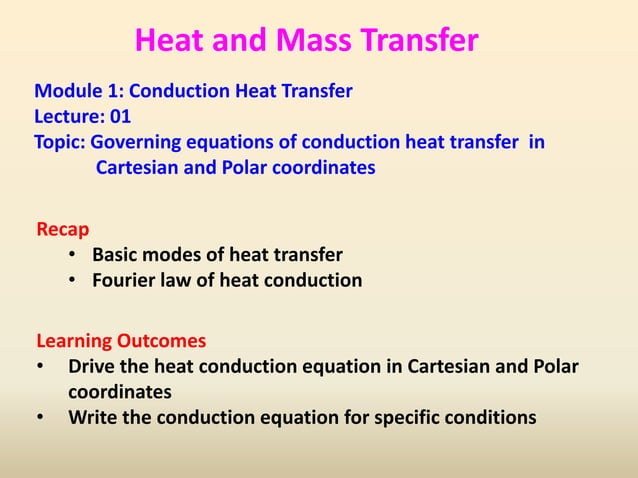 Heat and Mass Transfer

Module 1: Conduction Heat Transfer
Lecture: 01
Topic: Governing equations of conduction heat transfer in Cartesian and Polar coordinates

Recap
• Basic modes of heat transfer
• Fourier law of heat conduction

Learning Outcomes
• Drive the heat conduction equation in Cartesian and Polar coordinates
• Write the conduction equation for specific conditions